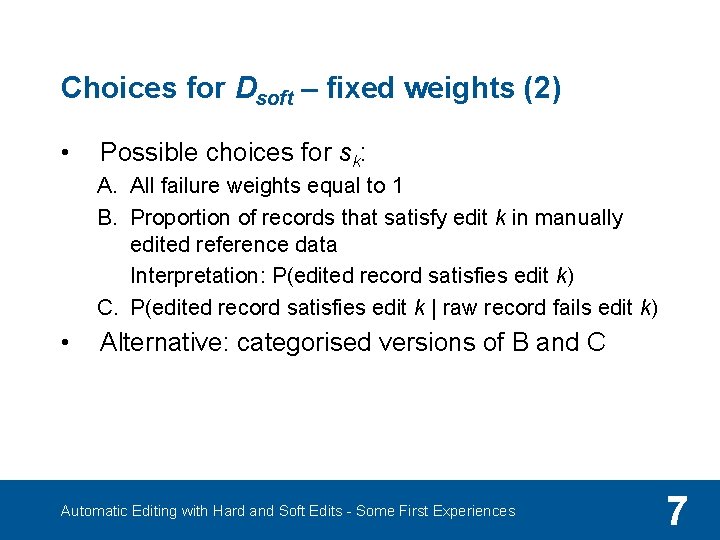 Choices for $D_{soft}$ – fixed weights (2)

• Possible choices for $s_k$:

A. All failure weights equal to 1

B. Proportion of records that satisfy edit $k$ in manually edited reference data

Interpretation: P(edited record satisfies edit $k$)

C. P(edited record satisfies edit $k$ | raw record fails edit $k$)

• Alternative: categorised versions of B and C

Automatic Editing with Hard and Soft Edits - Some First Experiences

7